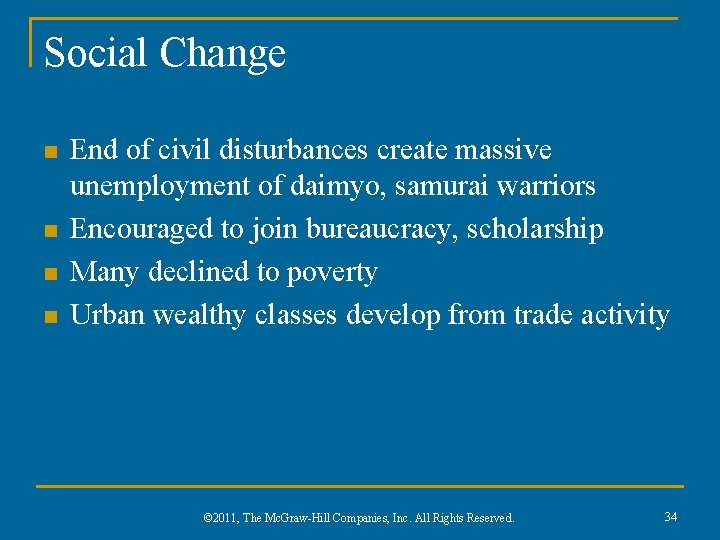 Social Change

- End of civil disturbances create massive unemployment of daimyo, samurai warriors
- Encouraged to join bureaucracy, scholarship
- Many declined to poverty
- Urban wealthy classes develop from trade activity

©2011, The McGraw-Hill Companies, Inc. All Rights Reserved.

34